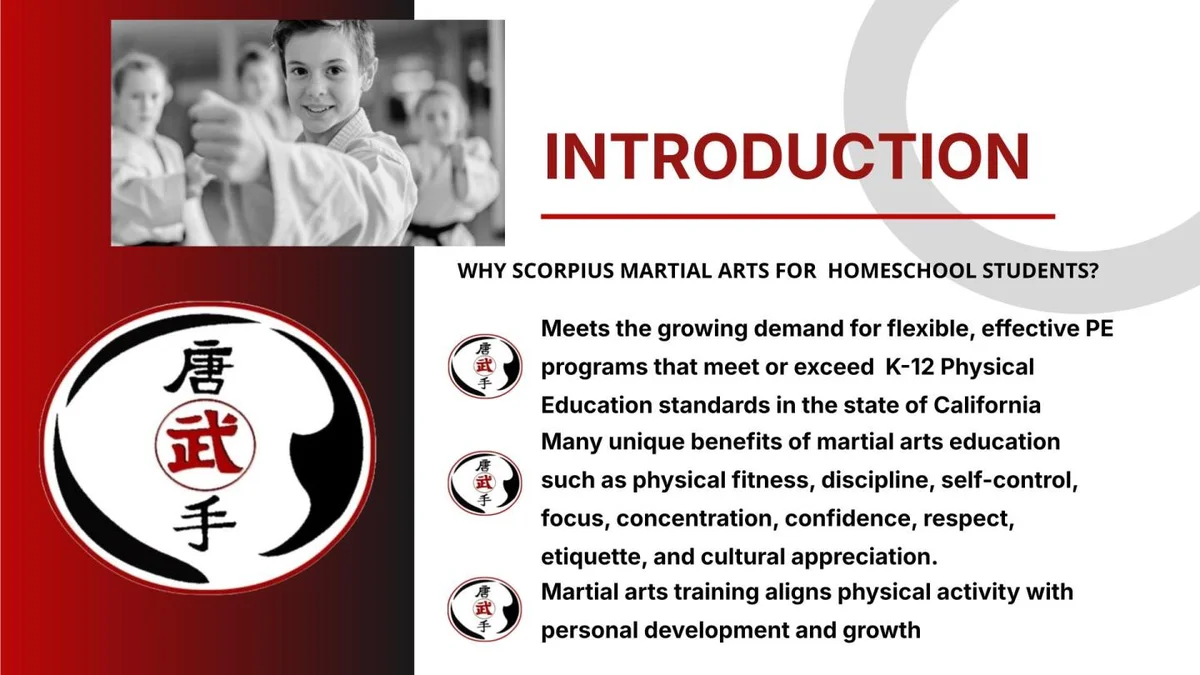 唐
武
手

INTRODUCTION

WHY SCORPIUS MARTIAL ARTS FOR HOMESCHOOL STUDENTS?

唐
武
手
Meets the growing demand for flexible, effective PE programs that meet or exceed K-12 Physical Education standards in the state of California

唐
武
手
Many unique benefits of martial arts education such as physical fitness, discipline, self-control, focus, concentration, confidence, respect, etiquette, and cultural appreciation.

唐
武
手
Martial arts training aligns physical activity with personal development and growth